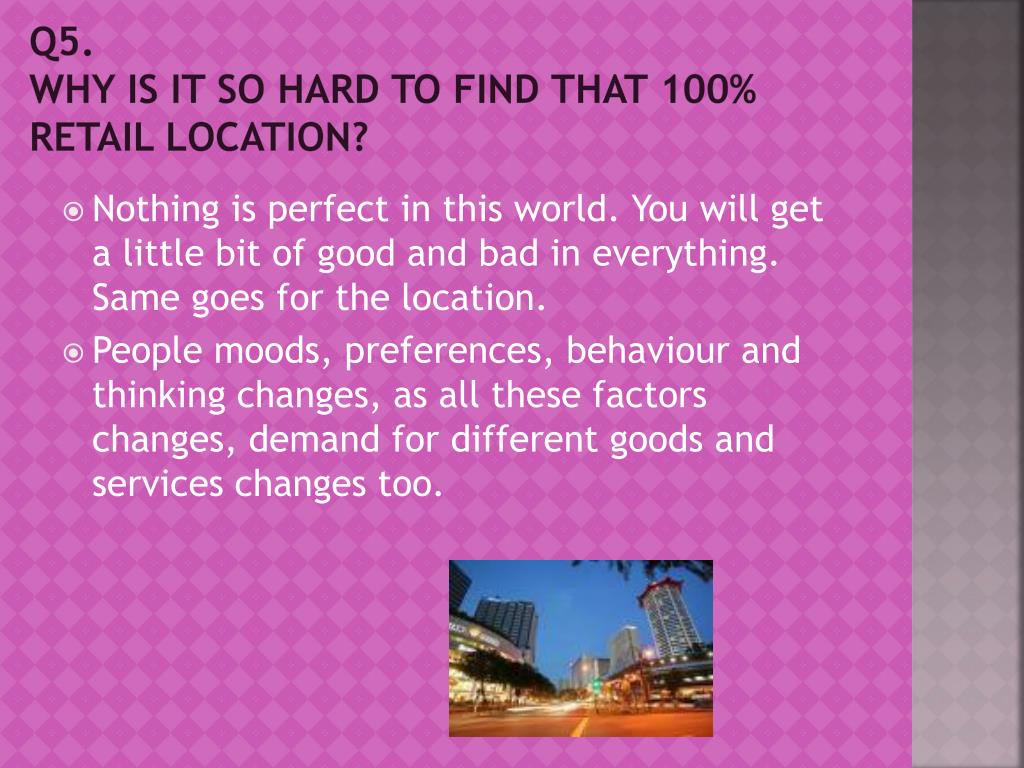 Q5.
WHY IS IT SO HARD TO FIND THAT 100% RETAIL LOCATION?

Nothing is perfect in this world. You will get a little bit of good and bad in everything. Same goes for the location.

People moods, preferences, behaviour and thinking changes, as all these factors changes, demand for different goods and services changes too.